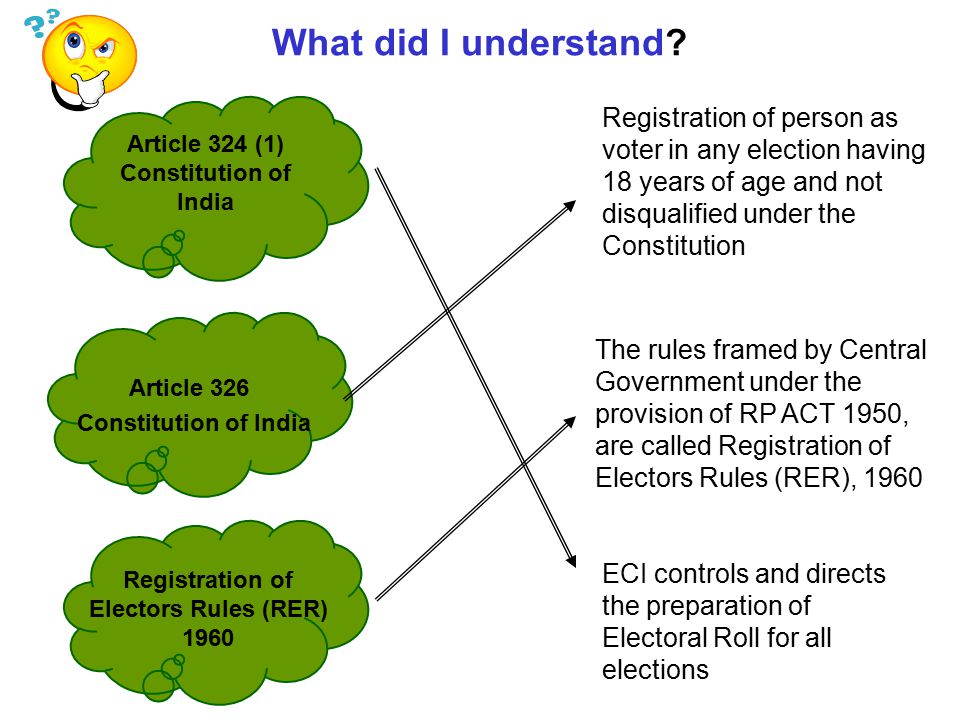 ??

What did I understand?

Article 324 (1) Constitution of India

Article 326 Constitution of India

Registration of Electors Rules (RER) 1960

Registration of person as voter in any election having 18 years of age and not disqualified under the Constitution

The rules framed by Central Government under the provision of RP ACT 1950, are called Registration of Electors Rules (RER), 1960

ECI controls and directs the preparation of Electoral Roll for all elections